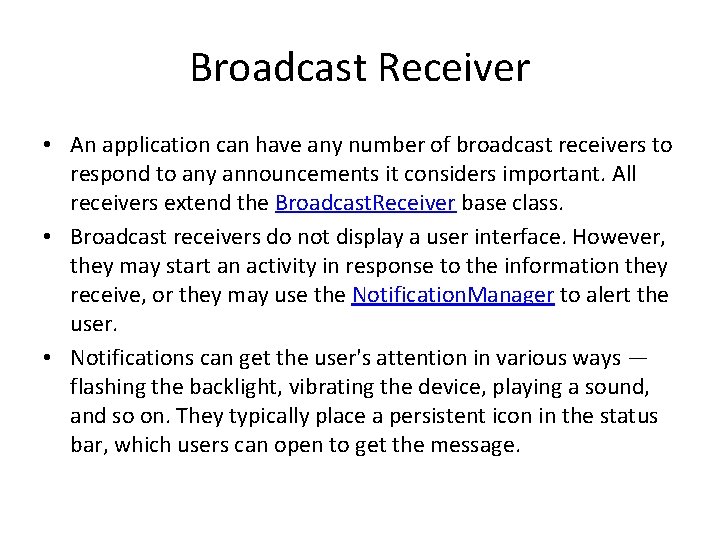 Broadcast Receiver

• An application can have any number of broadcast receivers to respond to any announcements it considers important. All receivers extend the BroadcastReceiver base class.

• Broadcast receivers do not display a user interface. However, they may start an activity in response to the information they receive, or they may use the NotificationManager to alert the user.

• Notifications can get the user's attention in various ways — flashing the backlight, vibrating the device, playing a sound, and so on. They typically place a persistent icon in the status bar, which users can open to get the message.